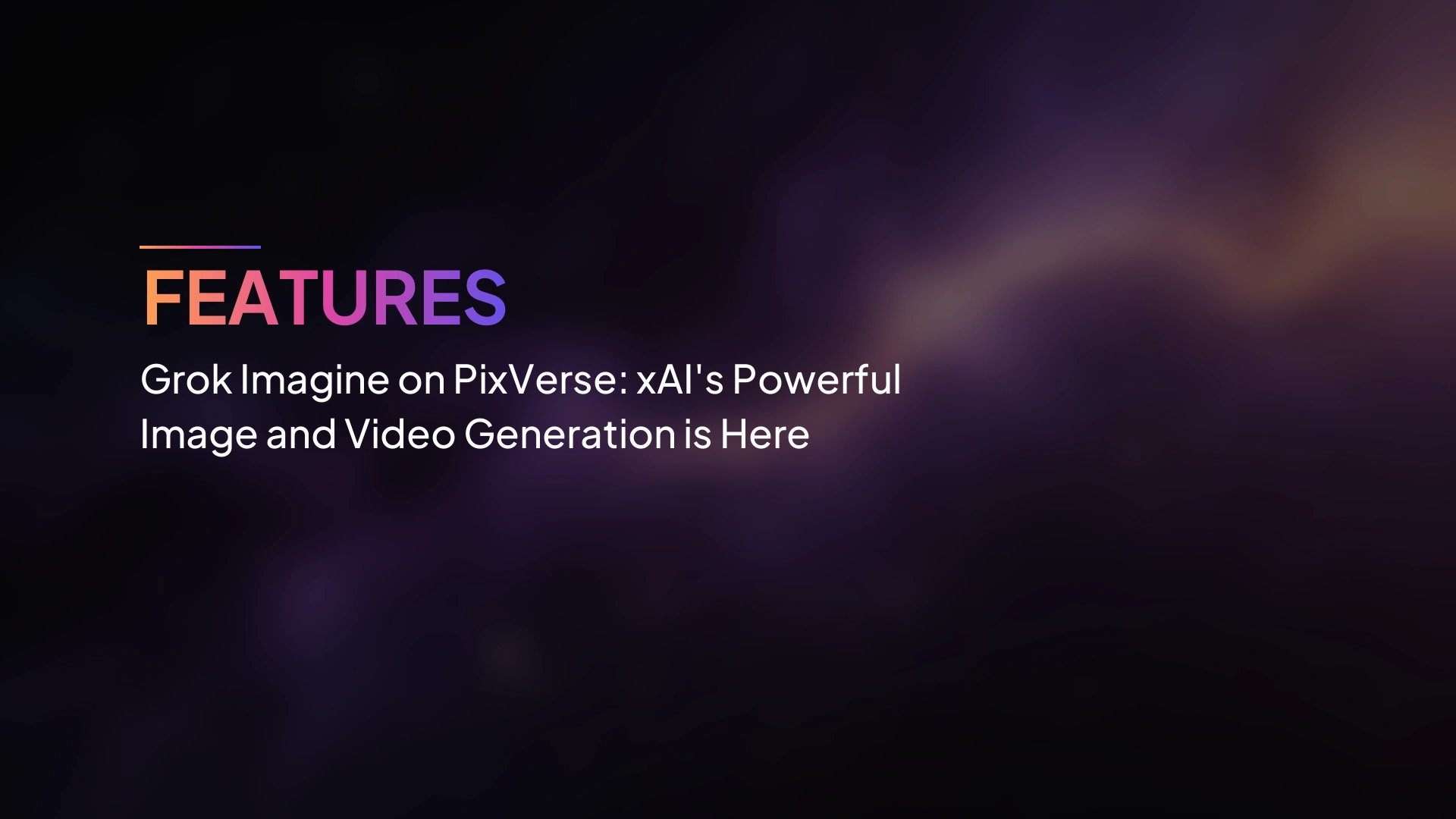 FEATURES

Grok Imagine on PixVerse: xAI's Powerful Image and Video Generation is Here